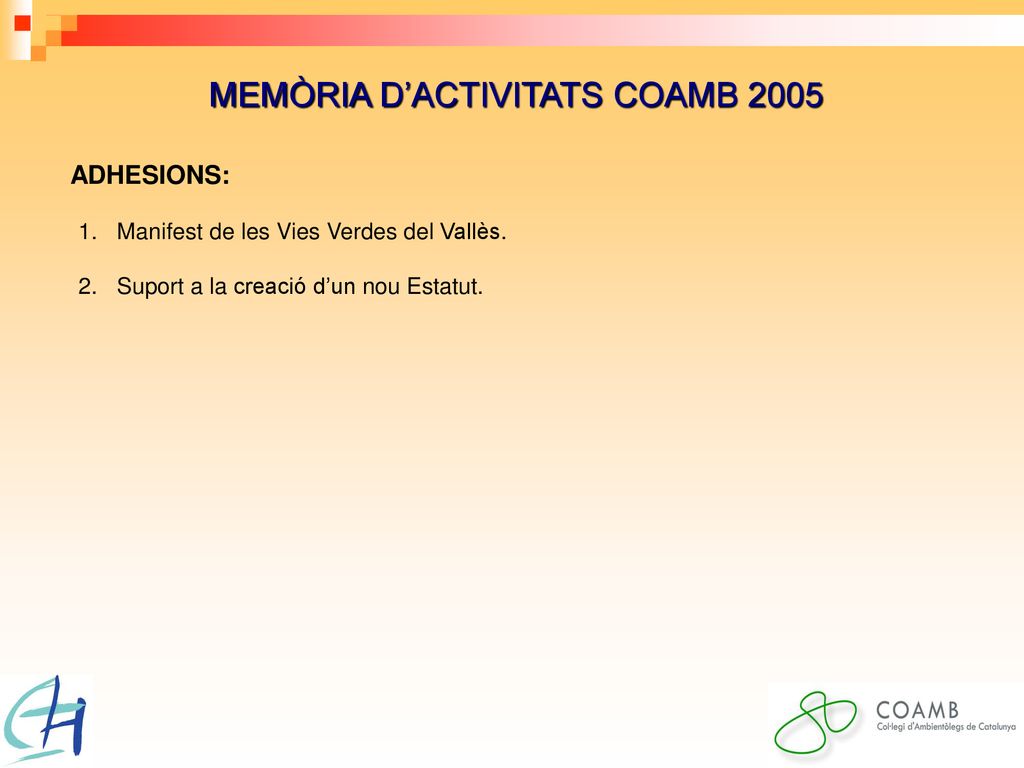 MEMÒRIA D'ACTIVITATS COAMB 2005

ADHESIONS:

1. Manifest de les Vies Verdes del Vallès.

2. Suport a la creació d'un nou Estatut.

COAMB
Col·legi d'Ambientòlegs de Catalunya